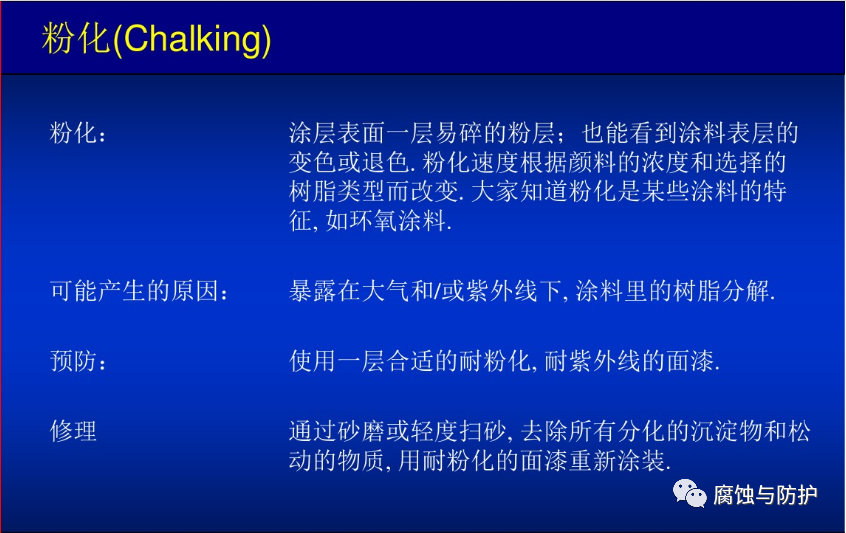 粉化(Chalking)

粉化：

涂层表面一层易碎的粉层；也能看到涂料表层的变色或退色. 粉化速度根据颜料的浓度和选择的树脂类型而改变. 大家知道粉化是某些涂料的特征, 如环氧涂料.

可能产生的原因：

暴露在大气和/或紫外线下, 涂料里的树脂分解.

预防：

使用一层合适的耐粉化, 耐紫外线的面漆.

修理

通过砂磨或轻度扫砂, 去除所有分化的沉淀物和松动的物质, 用耐粉化的面漆重新涂装.

腐蚀与防护